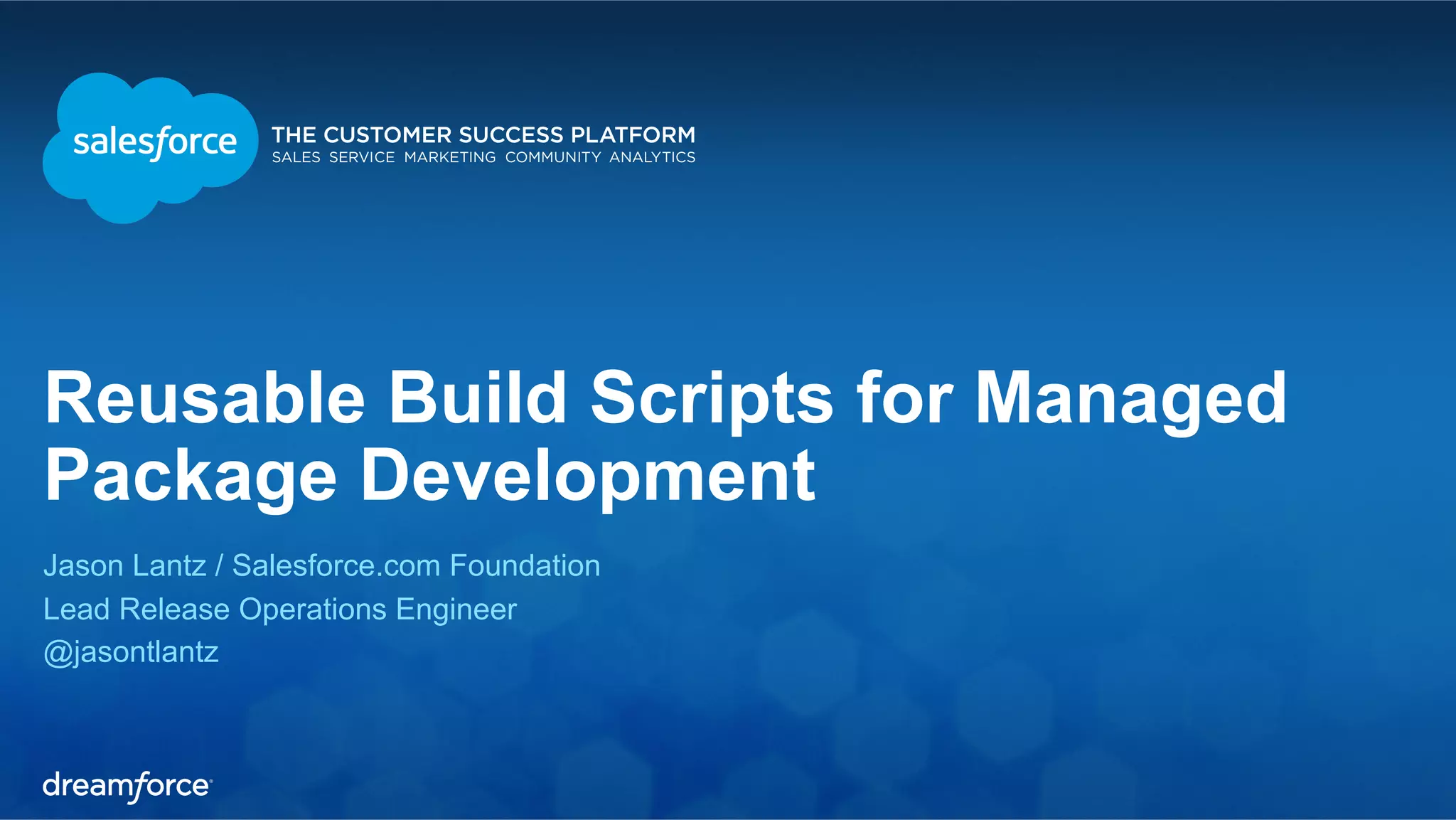 salesforce

THE CUSTOMER SUCCESS PLATFORM
SALES SERVICE MARKETING COMMUNITY ANALYTICS

Reusable Build Scripts for Managed Package Development

Jason Lantz / Salesforce.com Foundation
Lead Release Operations Engineer
@jasontlantz

dreamforce